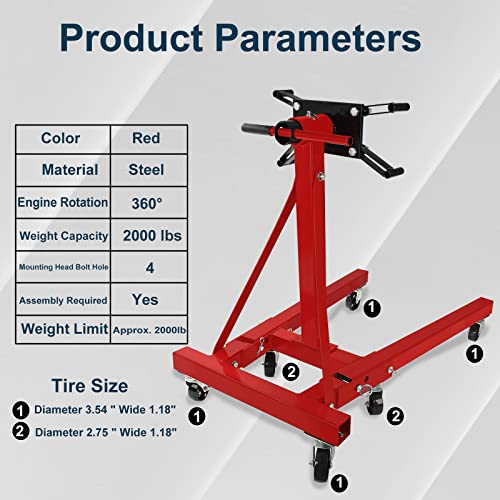 Product Parameters

| Color | Red |
|---|---|
| Material | Steel |
| Engine Rotation | 360° |
| Weight Capacity | 2000 lbs |
| Mounting Head Bolt Hole | 4 |
| Assembly Required | Yes |
| Weight Limit | Approx. 2000lb |

Tire Size

1 Diameter 3.54 " Wide 1.18"

2 Diameter 2.75 " Wide 1.18"

1

1

2

1

2

1